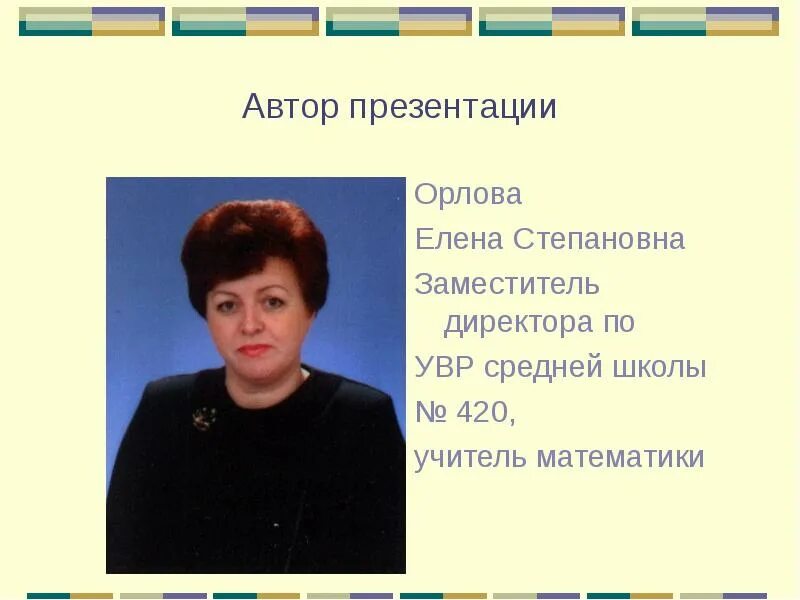 Автор презентации

Орлова
Елена Степановна
Заместитель директора по УВР средней школы № 420,
учитель математики